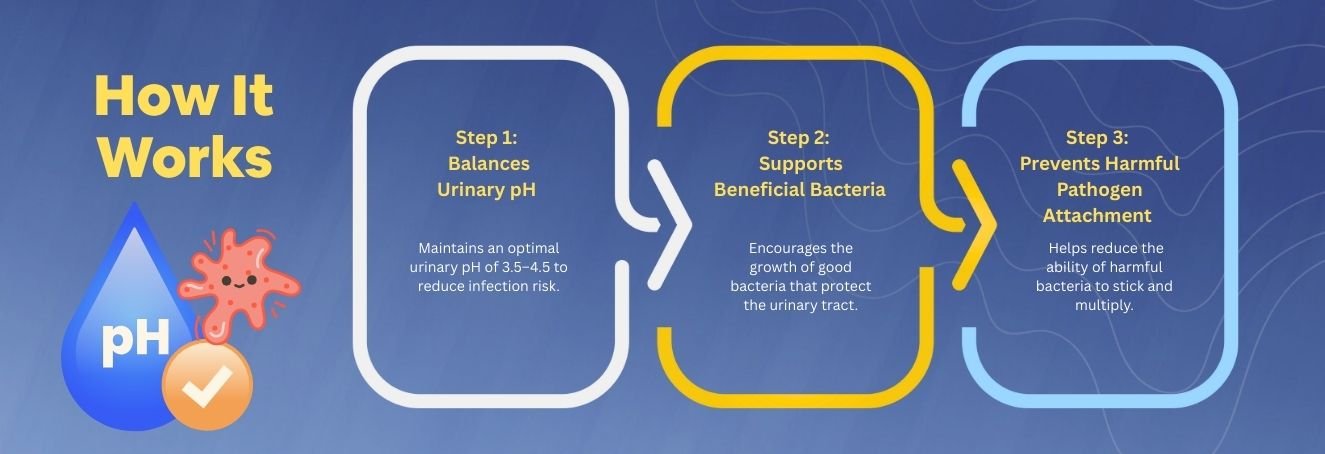 How It Works

pH

Step 1: Balances Urinary pH

Maintains an optimal urinary pH of 3.5–4.5 to reduce infection risk.

Step 2: Supports Beneficial Bacteria

Encourages the growth of good bacteria that protect the urinary tract.

Step 3: Prevents Harmful Pathogen Attachment

Helps reduce the ability of harmful bacteria to stick and multiply.